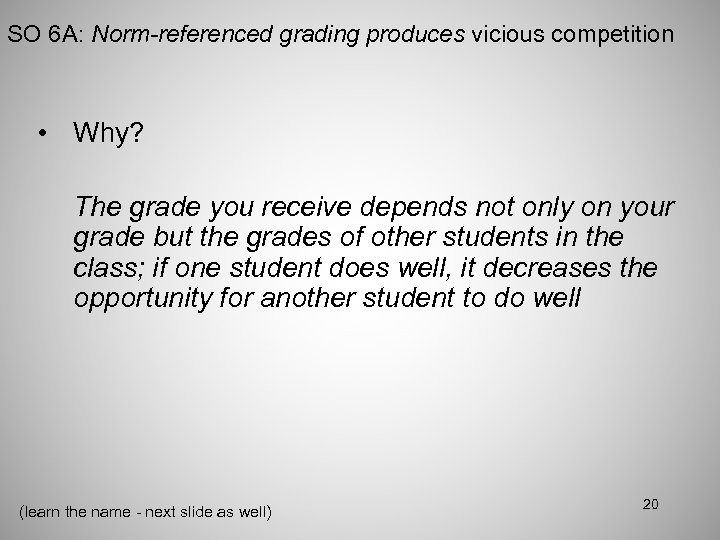 SO 6A: Norm-referenced grading produces vicious competition

• Why?

The grade you receive depends not only on your grade but the grades of other students in the class; if one student does well, it decreases the opportunity for another student to do well

(learn the name - next slide as well)

20